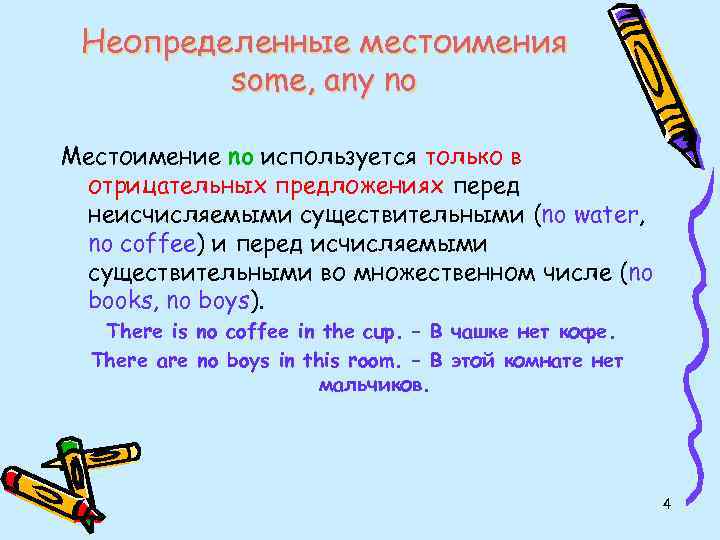 Неопределенные местоимения some, any no

Местоимение no используется только в отрицательных предложениях перед неисчисляемыми существительными (no water, no coffee) и перед исчисляемыми существительными во множественном числе (no books, no boys).

There is no coffee in the cup. – В чашке нет кофе.

There are no boys in this room. – В этой комнате нет мальчиков.

4